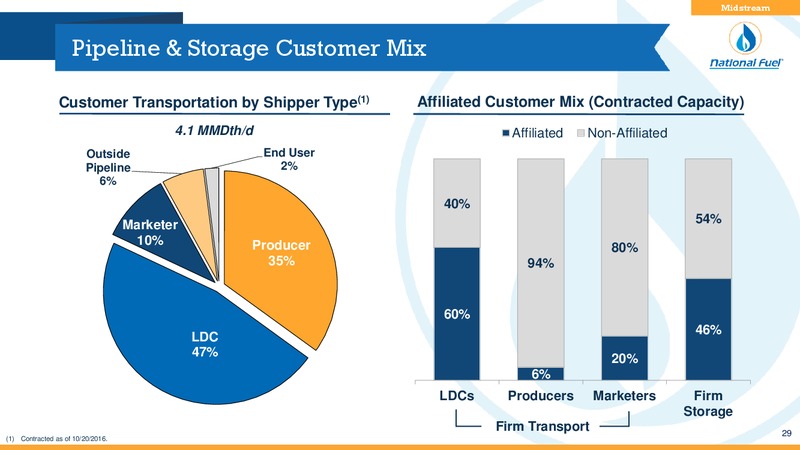 Midstream

Pipeline & Storage Customer Mix

National Fuel

Customer Transportation by Shipper Type$^{(1)}$

4.1 MMDth/d

Outside Pipeline 6%

End User 2%

Marketer 10%

Producer 35%

LDC 47%

Affiliated Customer Mix (Contracted Capacity)

Affiliated Non-Affiliated

40%

60%

94%

6%

80%

20%

54%

46%

LDCs

Producers

Marketers

Firm Storage

Firm Transport

(1) Contracted as of 10/20/2016.

29